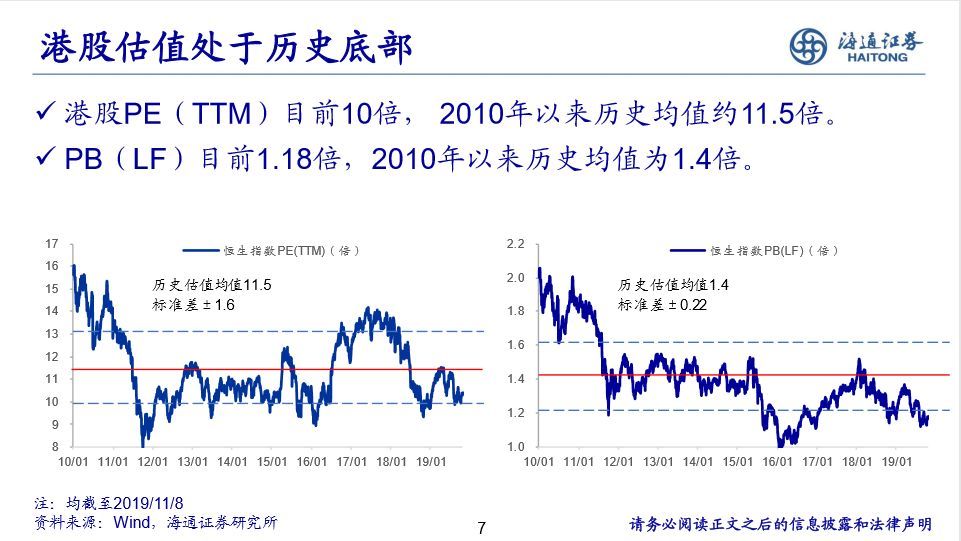 港股估值处于历史底部

海通证券
HAITONG

✓ 港股PE（TTM）目前10倍， 2010年以来历史均值约11.5倍。
✓ PB（LF）目前1.18倍，2010年以来历史均值为1.4倍。

恒生指数PE(TTM)（倍）

历史估值均值11.5
标准差±1.6

17
16
15
14
13
12
11
10
9
8

10/01 11/01 12/01 13/01 14/01 15/01 16/01 17/01 18/01 19/01

恒生指数PB(LF)（倍）

历史估值均值1.4
标准差±0.22

2.2
2.0
1.8
1.6
1.4
1.2
1.0

10/01 11/01 12/01 13/01 14/01 15/01 16/01 17/01 18/01 19/01

注：均截至2019/11/8
资料来源：Wind，海通证券研究所

7

请务必阅读正文之后的信息披露和法律声明